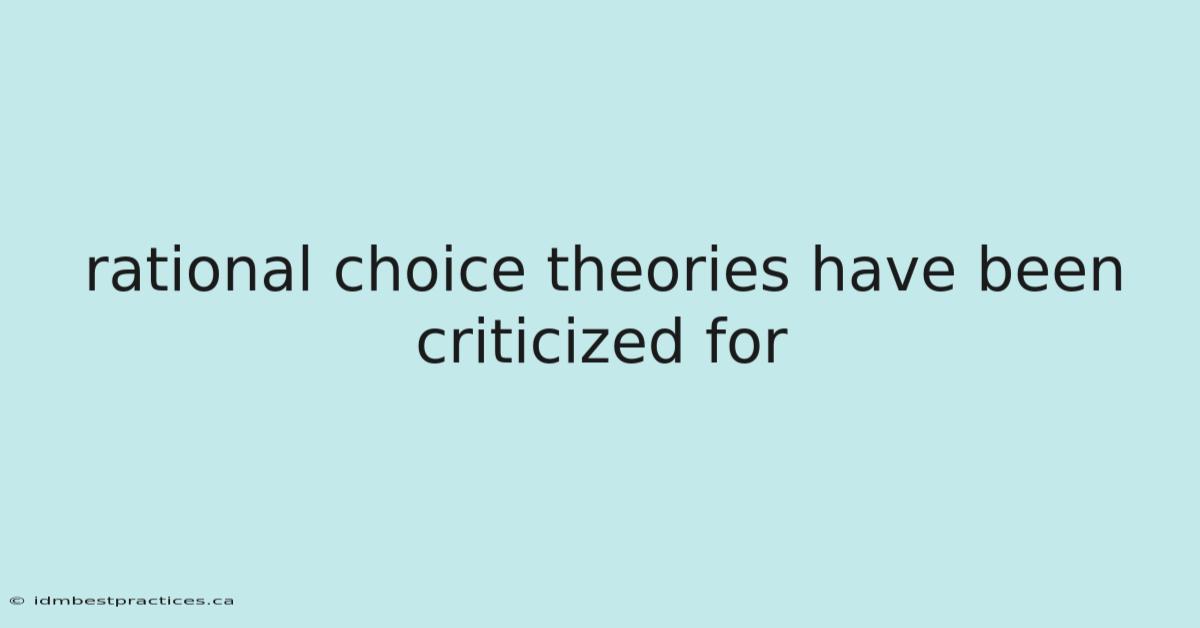 rational choice theories have been criticized for

© idmbestpractices.ca